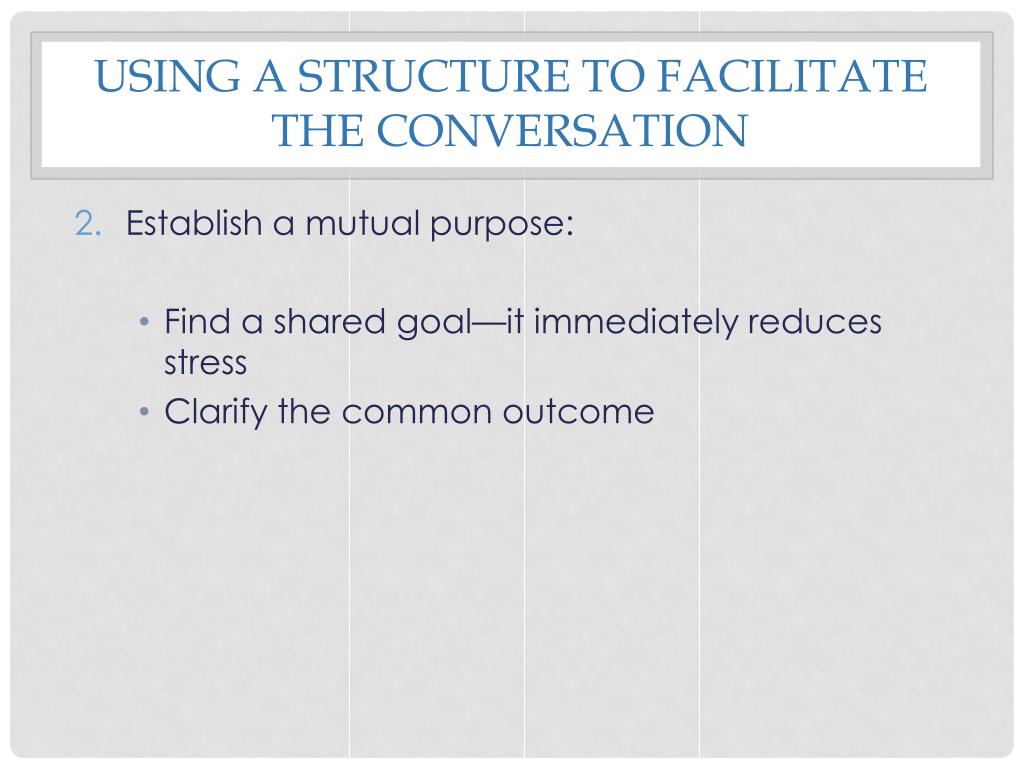 USING A STRUCTURE TO FACILITATE THE CONVERSATION

2. Establish a mutual purpose:

• Find a shared goal—it immediately reduces stress
• Clarify the common outcome